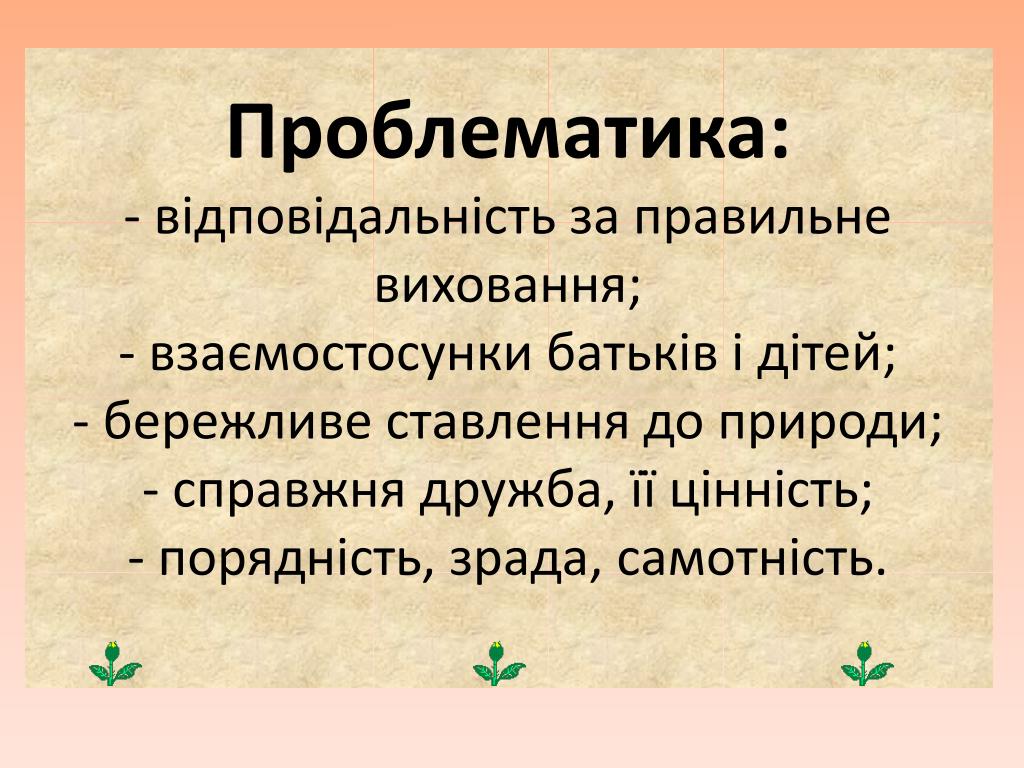 Проблематика:
- відповідальність за правильне виховання;
- взаємостосунки батьків і дітей;
- бережливе ставлення до природи;
- справжня дружба, її цінність;
- порядність, зрада, самотність.